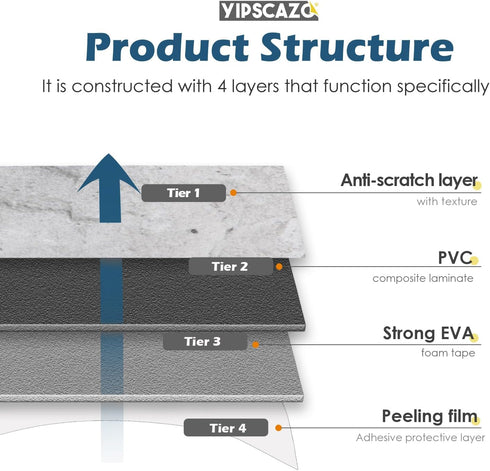 YIPSCAZO

Product Structure

It is constructed with 4 layers that function specifically

Tier 1

Anti-scratch layer
with texture

Tier 2

PVC
composite laminate

Tier 3

Strong EVA
foam tape

Tier 4

Peeling film
Adhesive protective layer